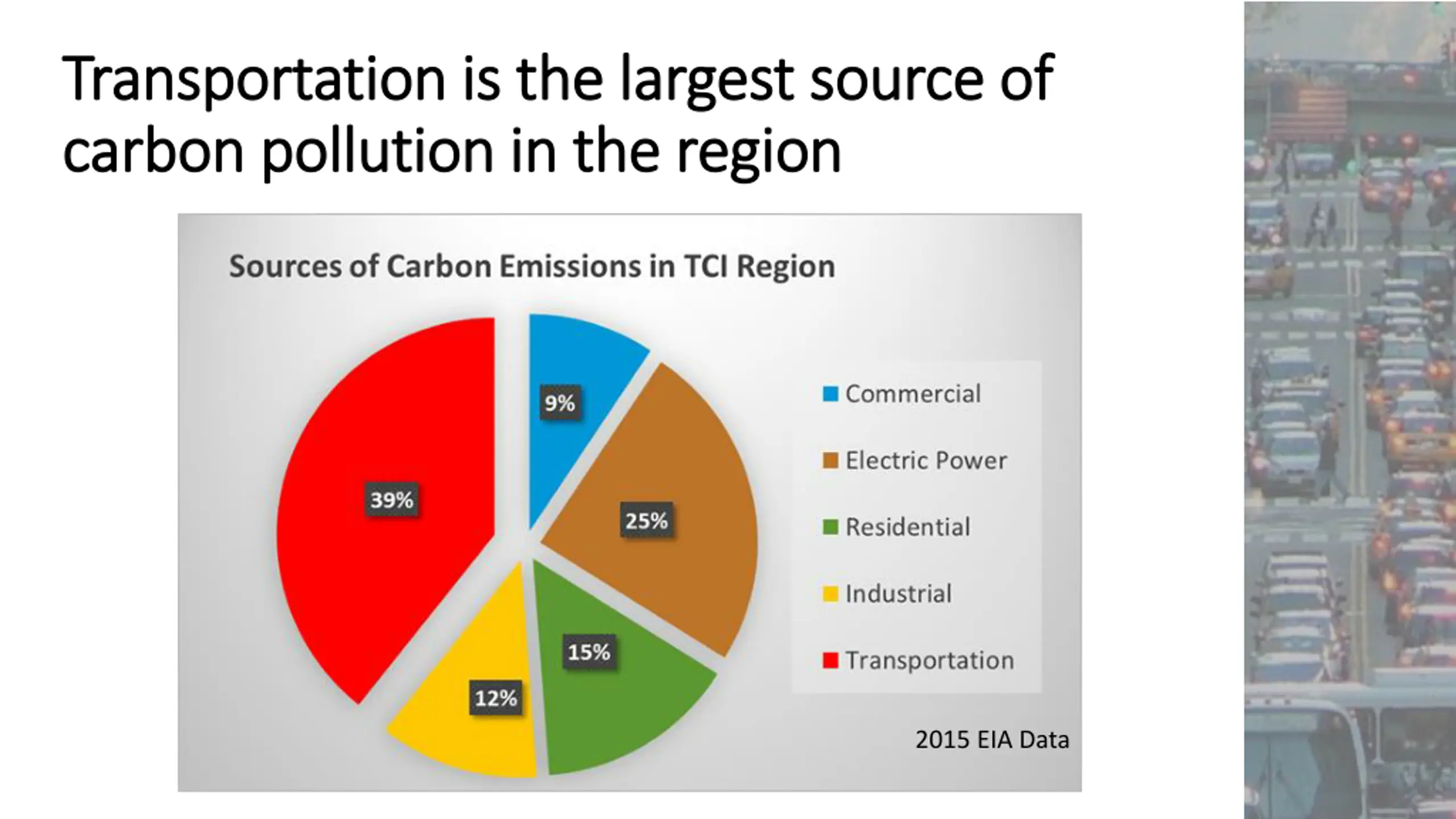 Transportation is the largest source of carbon pollution in the region

Sources of Carbon Emissions in TCI Region

9%
25%
15%
12%
39%

Commercial
Electric Power
Residential
Industrial
Transportation

2015 EIA Data